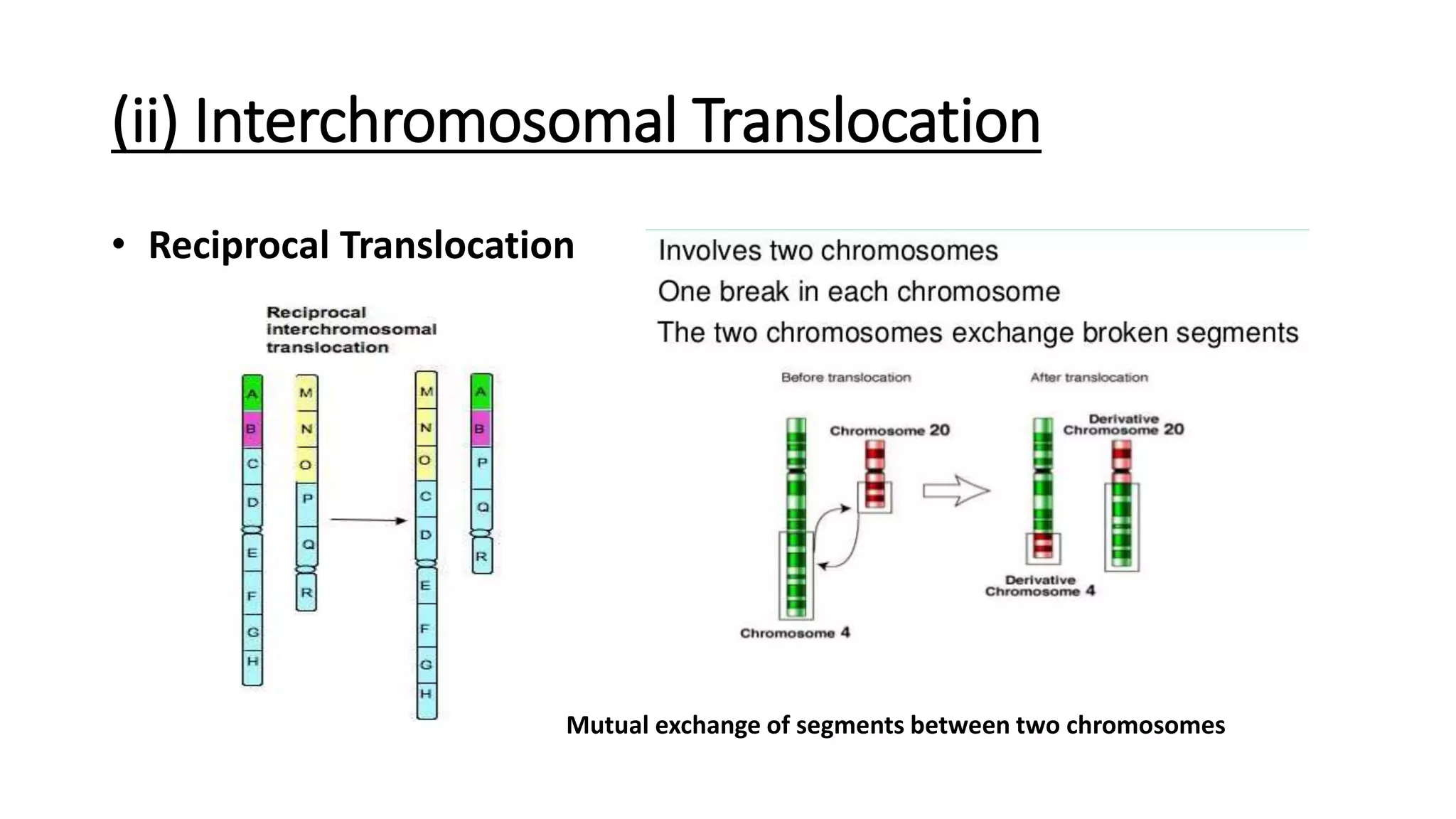 (ii) Interchromosomal Translocation

• Reciprocal Translocation

Reciprocal interchromosomal translocation

A B C D E F G H

M N O P Q R

M N O C D E F G H

A B P Q R

Involves two chromosomes
One break in each chromosome
The two chromosomes exchange broken segments

Before translocation

After translocation

Chromosome 20

Chromosome 4

Derivative Chromosome 20

Derivative Chromosome 4

Mutual exchange of segments between two chromosomes